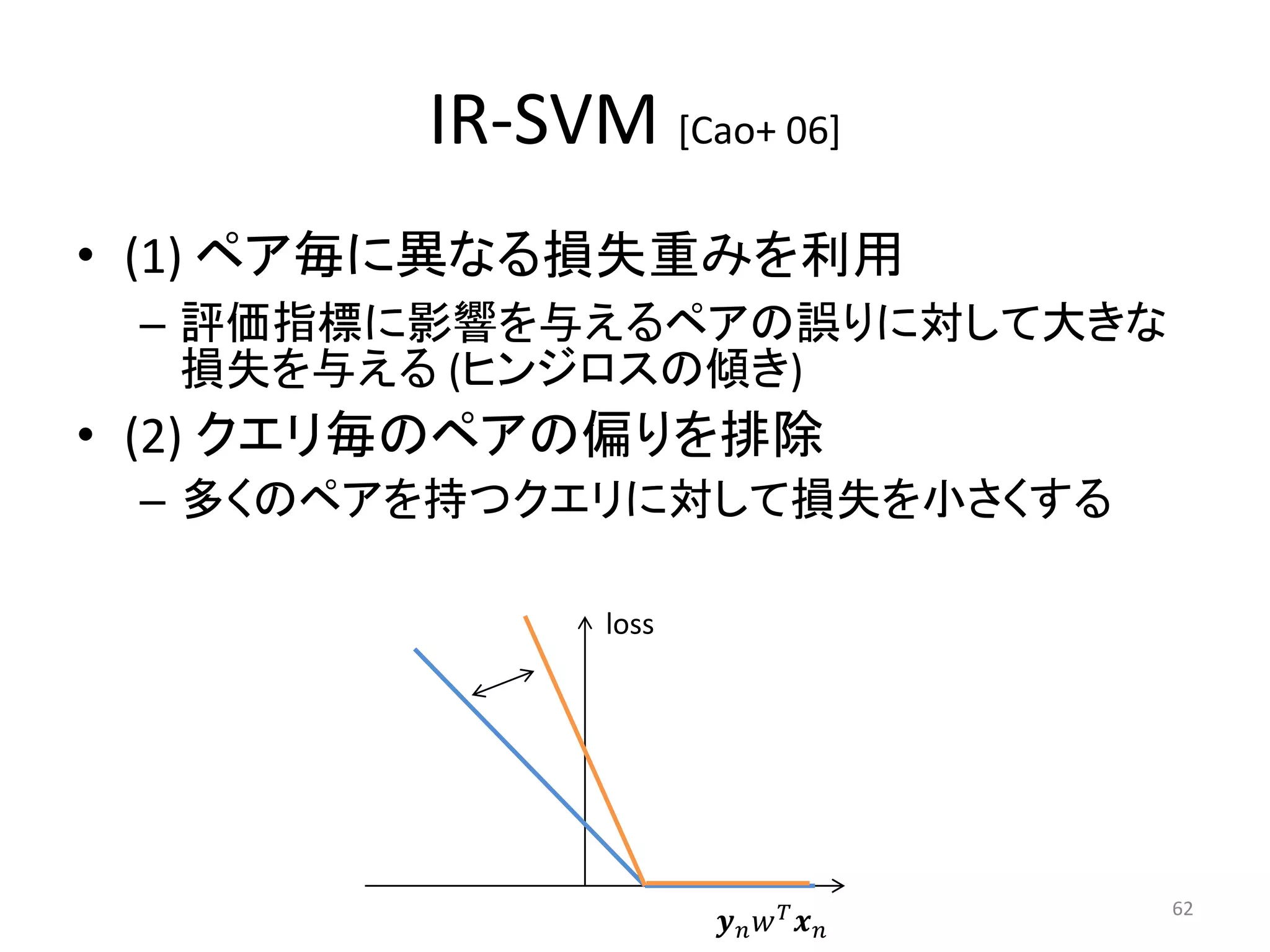 IR-SVM [Cao+ 06]

• (1) ペア毎に異なる損失重みを利用
– 評価指標に影響を与えるペアの誤りに対して大きな損失を与える (ヒンジロスの傾き)

• (2) クエリ毎のペアの偏りを排除
– 多くのペアを持つクエリに対して損失を小さくする

loss

$\boldsymbol{y}_n w^T \boldsymbol{x}_n$

62